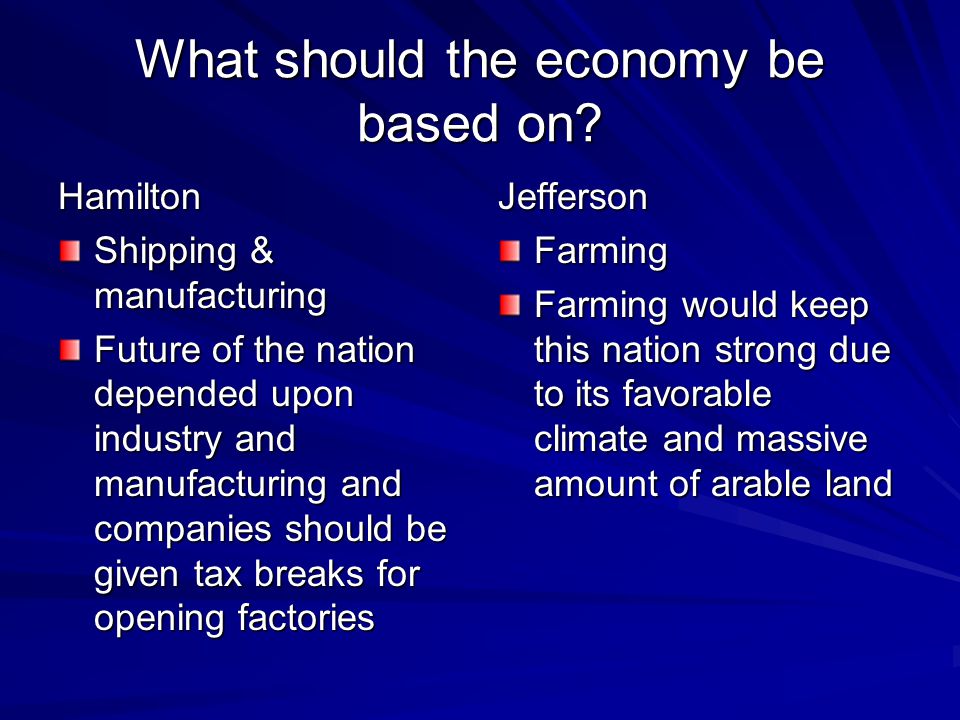 What should the economy be based on?

Hamilton

Shipping & manufacturing

Future of the nation depended upon industry and manufacturing and companies should be given tax breaks for opening factories

Jefferson

Farming

Farming would keep this nation strong due to its favorable climate and massive amount of arable land